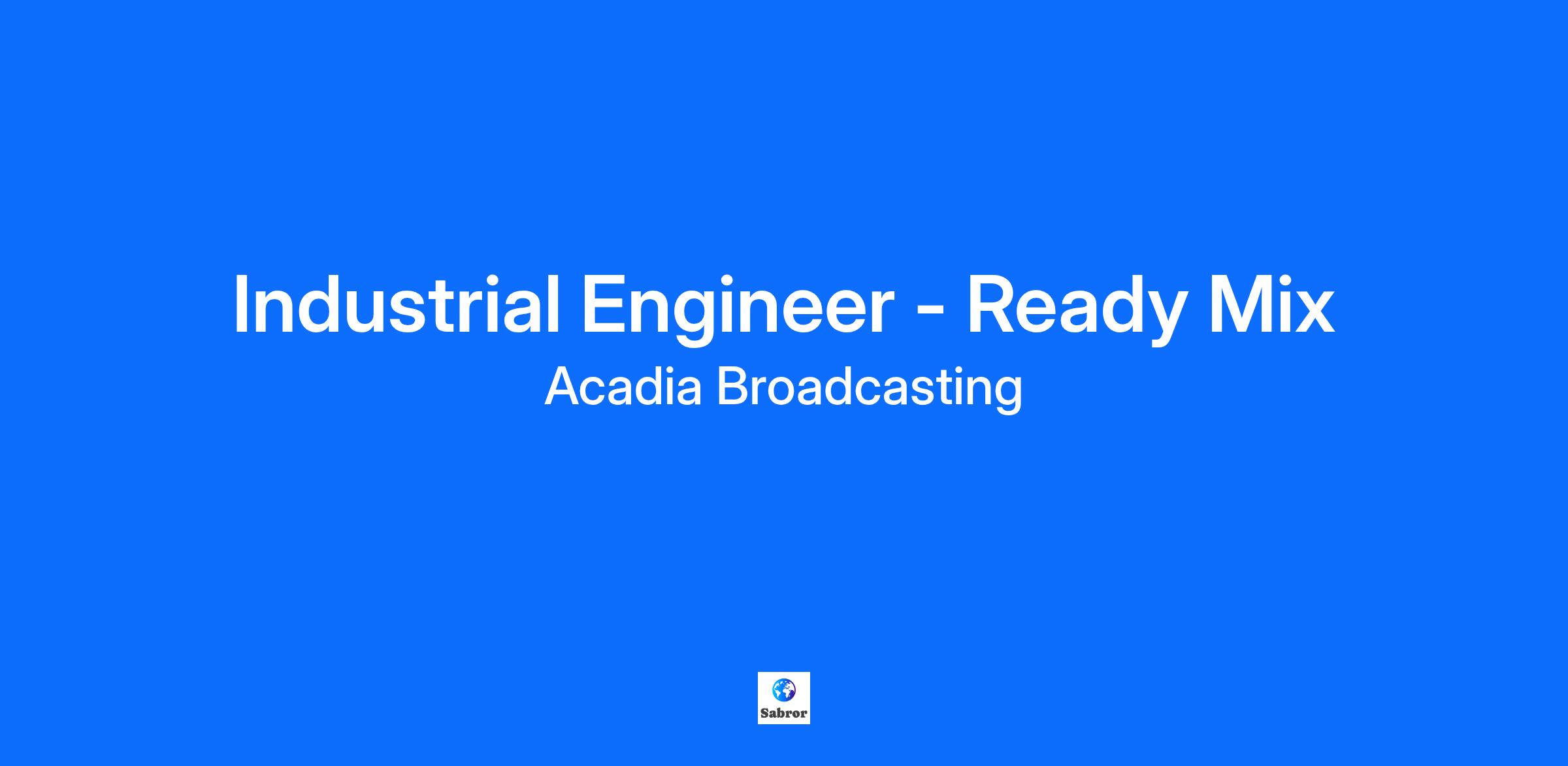 Industrial Engineer - Ready Mix
Acadia Broadcasting

Sabror